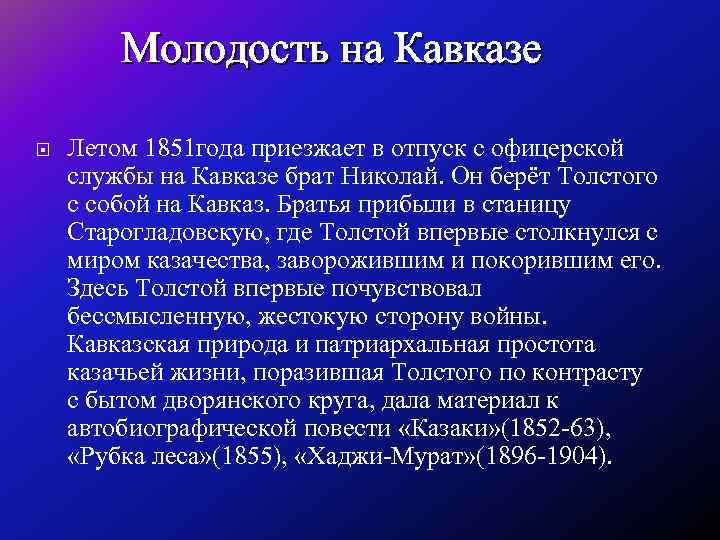 Молодость на Кавказе

Летом 1851года приезжает в отпуск с офицерской службы на Кавказе брат Николай. Он берёт Толстого с собой на Кавказ. Братья прибыли в станицу Старогладовскую, где Толстой впервые столкнулся с миром казачества, заворожившим и покорившим его. Здесь Толстой впервые почувствовал бессмысленную, жестокую сторону войны. Кавказская природа и патриархальная простота казачьей жизни, поразившая Толстого по контрасту с бытом дворянского круга, дала материал к автобиографической повести «Казаки»(1852-63), «Рубка леса»(1855), «Хаджи-Мурат»(1896-1904).